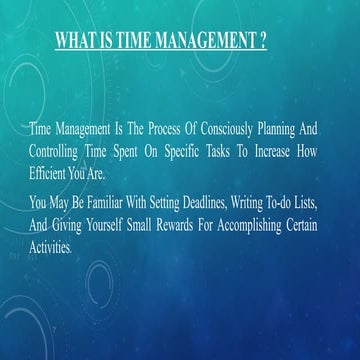 WHAT IS TIME MANAGEMENT ?

Time Management Is The Process Of Consciously Planning And Controlling Time Spent On Specific Tasks To Increase How Efficient You Are.

You May Be Familiar With Setting Deadlines, Writing To-do Lists, And Giving Yourself Small Rewards For Accomplishing Certain Activities.